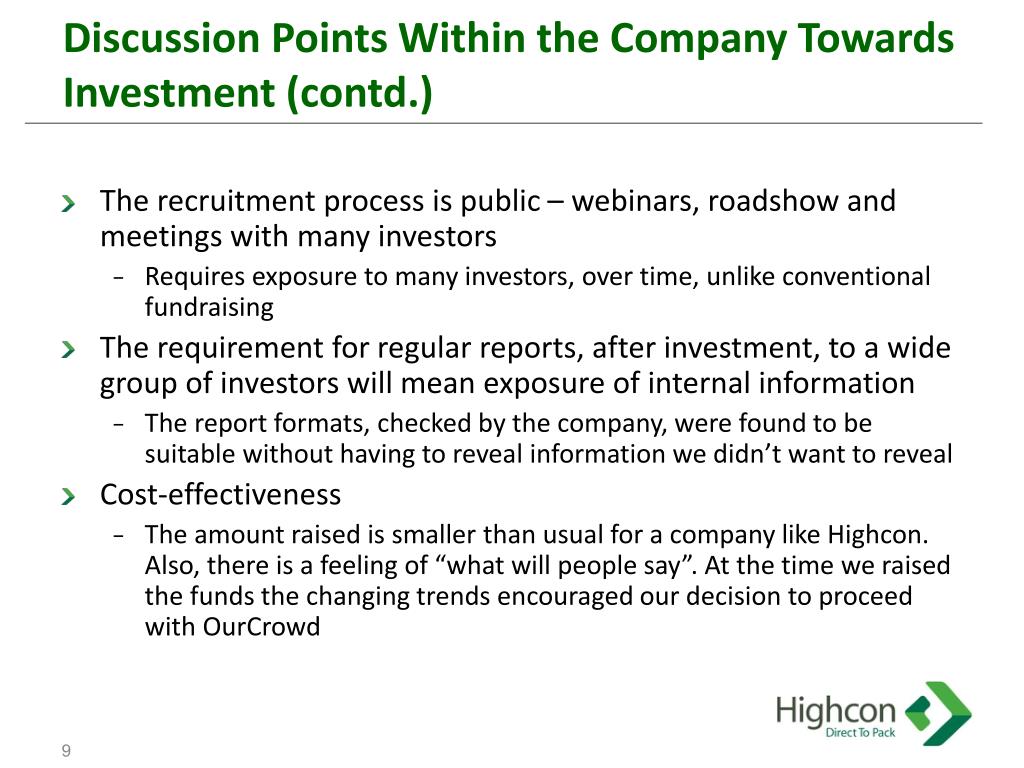 Discussion Points Within the Company Towards Investment (contd.)

The recruitment process is public – webinars, roadshow and meetings with many investors

– Requires exposure to many investors, over time, unlike conventional fundraising

The requirement for regular reports, after investment, to a wide group of investors will mean exposure of internal information

– The report formats, checked by the company, were found to be suitable without having to reveal information we didn't want to reveal

Cost-effectiveness

– The amount raised is smaller than usual for a company like Highcon. Also, there is a feeling of "what will people say". At the time we raised the funds the changing trends encouraged our decision to proceed with OurCrowd

Highcon
Direct To Pack

9